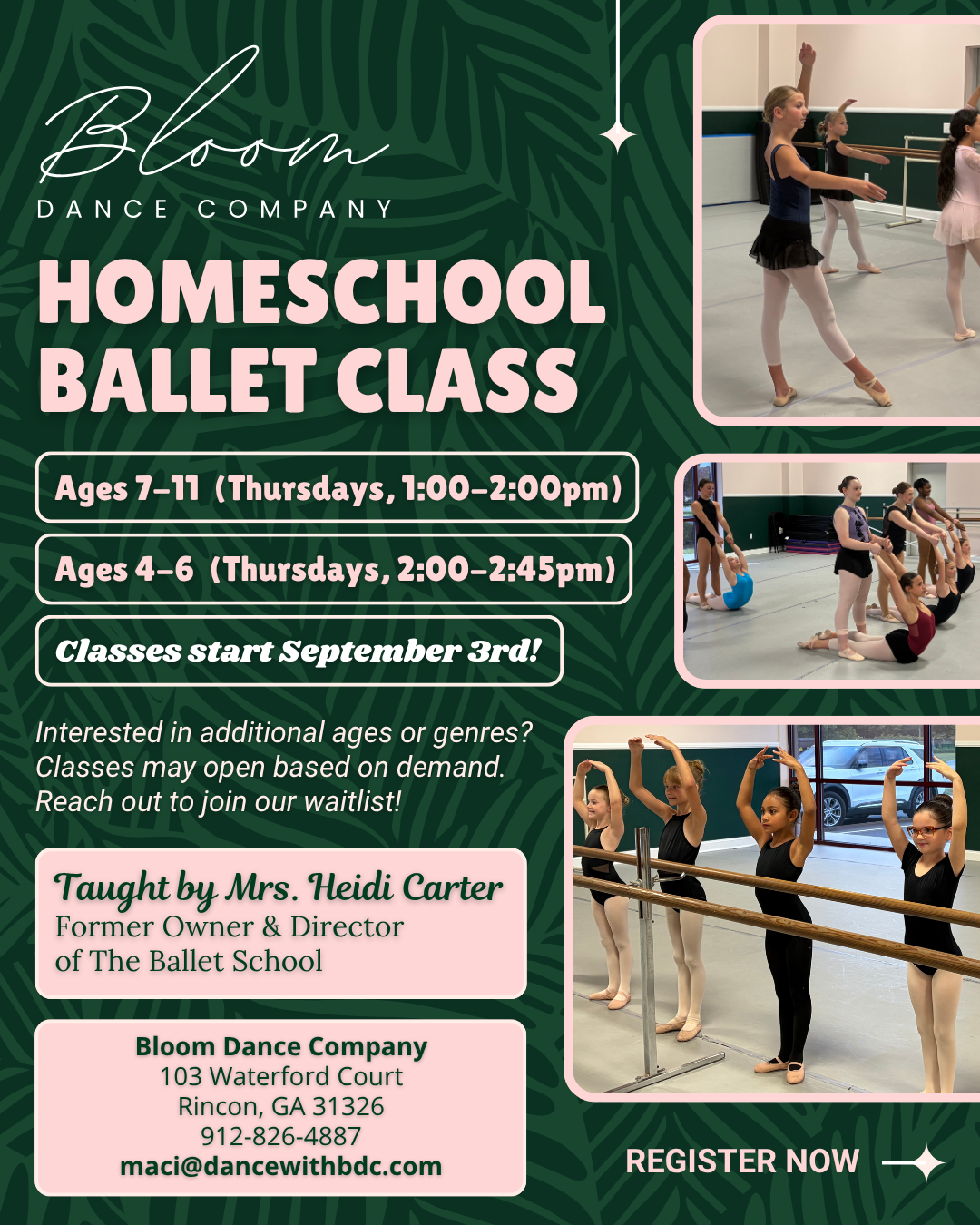 Bloom

DANCE COMPANY

HOMESCHOOL BALLET CLASS

Ages 7-11 (Thursdays, 1:00-2:00pm)

Ages 4-6 (Thursdays, 2:00-2:45pm)

Classes start September 3rd!

Interested in additional ages or genres? Classes may open based on demand. Reach out to join our waitlist!

Taught by Mrs. Heidi Carter
Former Owner & Director
of The Ballet School

Bloom Dance Company
103 Waterford Court
Rincon, GA 31326
912-826-4887
maci@dancewithbdc.com

REGISTER NOW